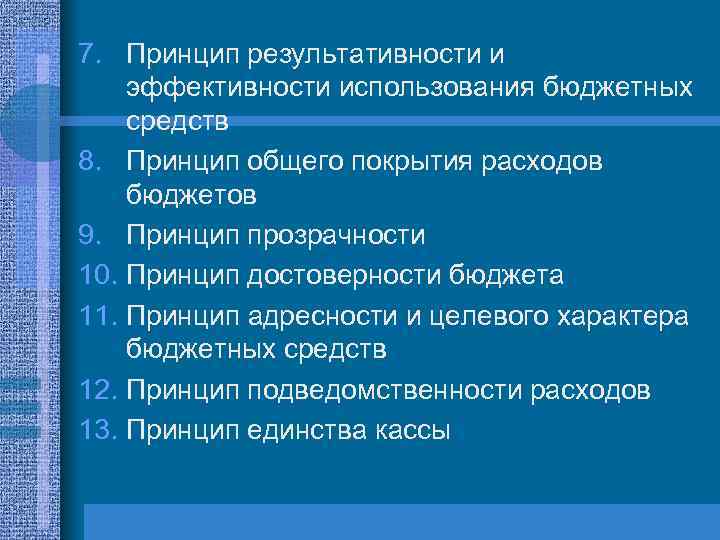 7. Принцип результативности и эффективности использования бюджетных средств
8. Принцип общего покрытия расходов бюджетов
9. Принцип прозрачности
10. Принцип достоверности бюджета
11. Принцип адресности и целевого характера бюджетных средств
12. Принцип подведомственности расходов
13. Принцип единства кассы